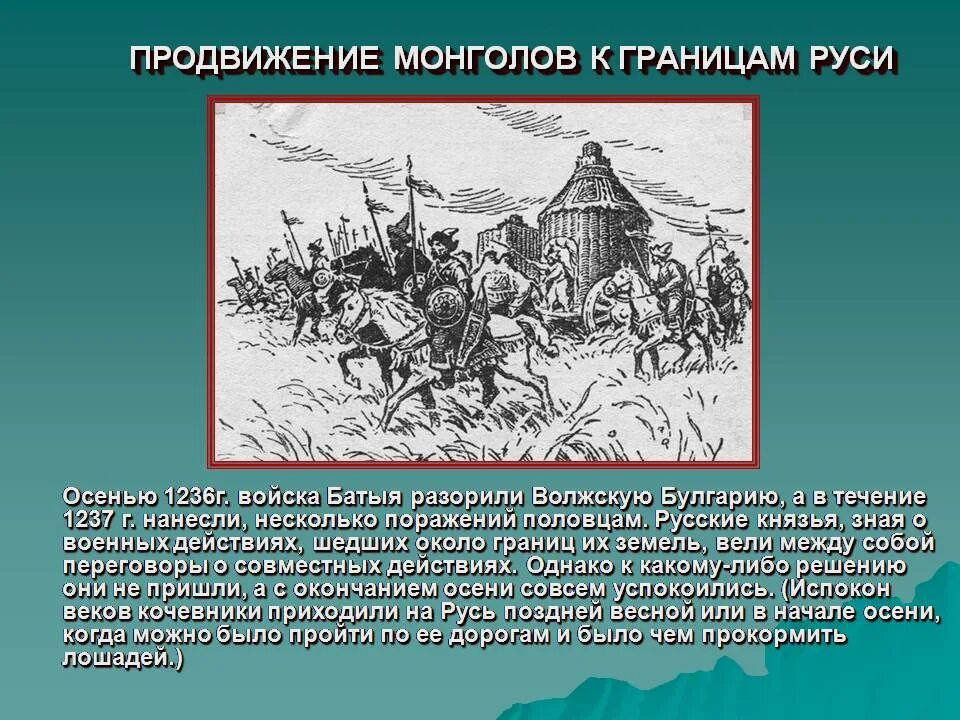 ПРОДВИЖЕНИЕ МОНГОЛОВ К ГРАНИЦАМ РУСИ

Осенью 1236г. войска Батыя разорили Волжскую Булгарию, а в течение 1237 г. нанесли, несколько поражений половцам. Русские князья, зная о военных действиях, шедших около границ их земель, вели между собой переговоры о совместных действиях. Однако к какому-либо решению они не пришли, а с окончанием осени совсем успокоились. (Испокон веков кочевники приходили на Русь поздней весной или в начале осени, когда можно было пройти по ее дорогам и было чем прокормить лошадей.)